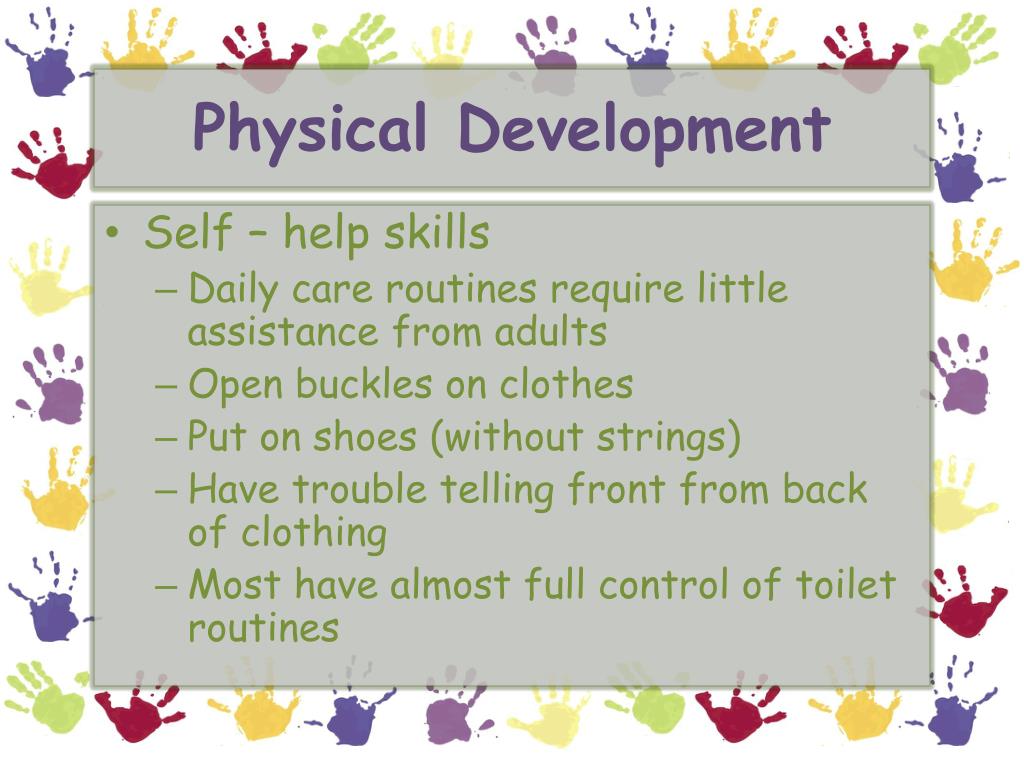 Physical Development

• Self – help skills
 – Daily care routines require little assistance from adults
 – Open buckles on clothes
 – Put on shoes (without strings)
 – Have trouble telling front from back of clothing
 – Most have almost full control of toilet routines